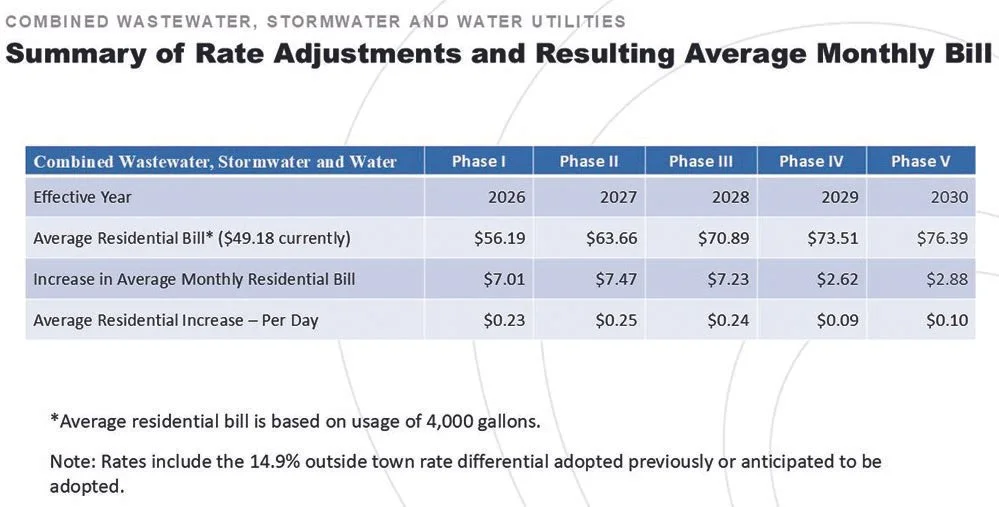 COMBINED WASTEWATER, STORMWATER AND WATER UTILITIES

Summary of Rate Adjustments and Resulting Average Monthly Bill

| Combined Wastewater, Stormwater and Water | Phase I | Phase II | Phase III | Phase IV | Phase V |
|---|---|---|---|---|---|
| Effective Year | 2026 | 2027 | 2028 | 2029 | 2030 |
| Average Residential Bill* (\$49.18 currently) | \$56.19 | \$63.66 | \$70.89 | \$73.51 | \$76.39 |
| Increase in Average Monthly Residential Bill | \$7.01 | \$7.47 | \$7.23 | \$2.62 | \$2.88 |
| Average Residential Increase – Per Day | \$0.23 | \$0.25 | \$0.24 | \$0.09 | \$0.10 |

*Average residential bill is based on usage of 4,000 gallons.

Note: Rates include the 14.9% outside town rate differential adopted previously or anticipated to be adopted.